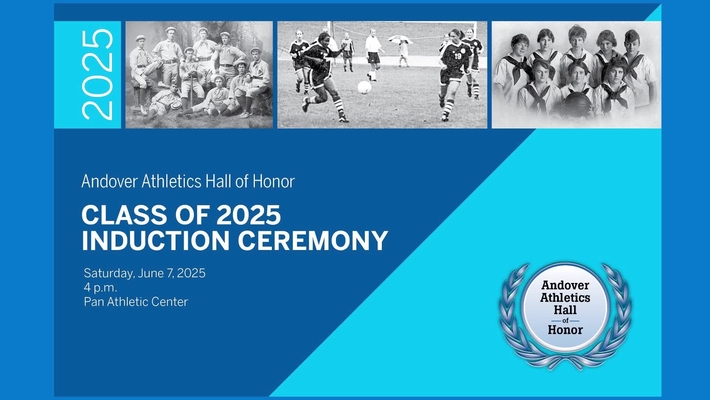 2025

Andover Athletics Hall of Honor

CLASS OF 2025
INDUCTION CEREMONY

Saturday, June 7, 2025
4 p.m.
Pan Athletic Center

Andover Athletics Hall of Honor